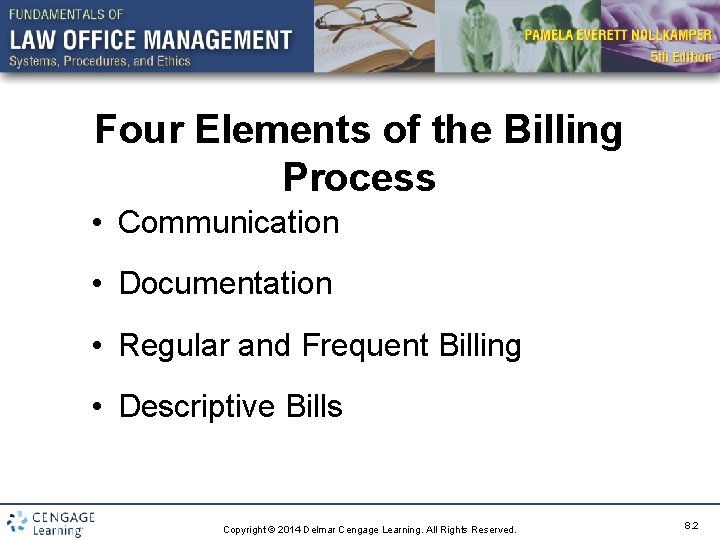 FUNDAMENTALS OF
LAW OFFICE MANAGEMENT
Systems, Procedures, and Ethics

PAMELA EVERETT NOLLKAMPER
5th Edition

Four Elements of the Billing Process

• Communication
• Documentation
• Regular and Frequent Billing
• Descriptive Bills

CENGAGE Learning

Copyright © 2014 Delmar Cengage Learning. All Rights Reserved.

82